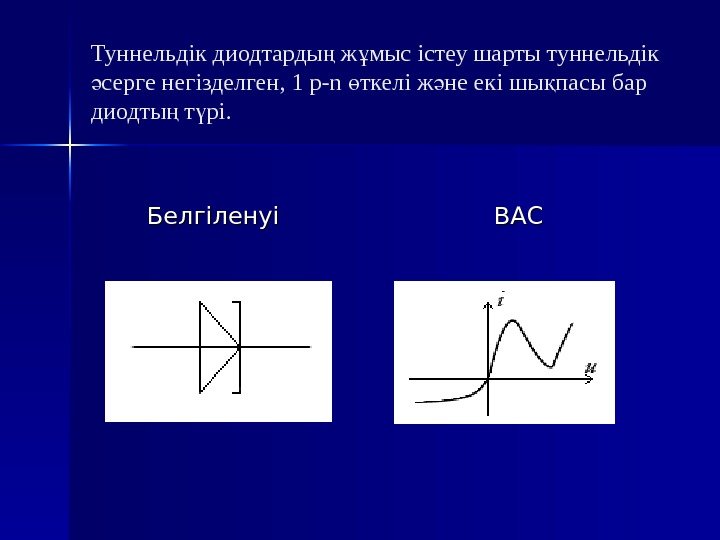 Туннельдік диодтардың жұмыс істеу шарты туннельдік әсерге негізделген, 1 p-n өткелі және екі шықпасы бар диодтың түрі.

Белгіленуі

ВАС

$i$

$u$